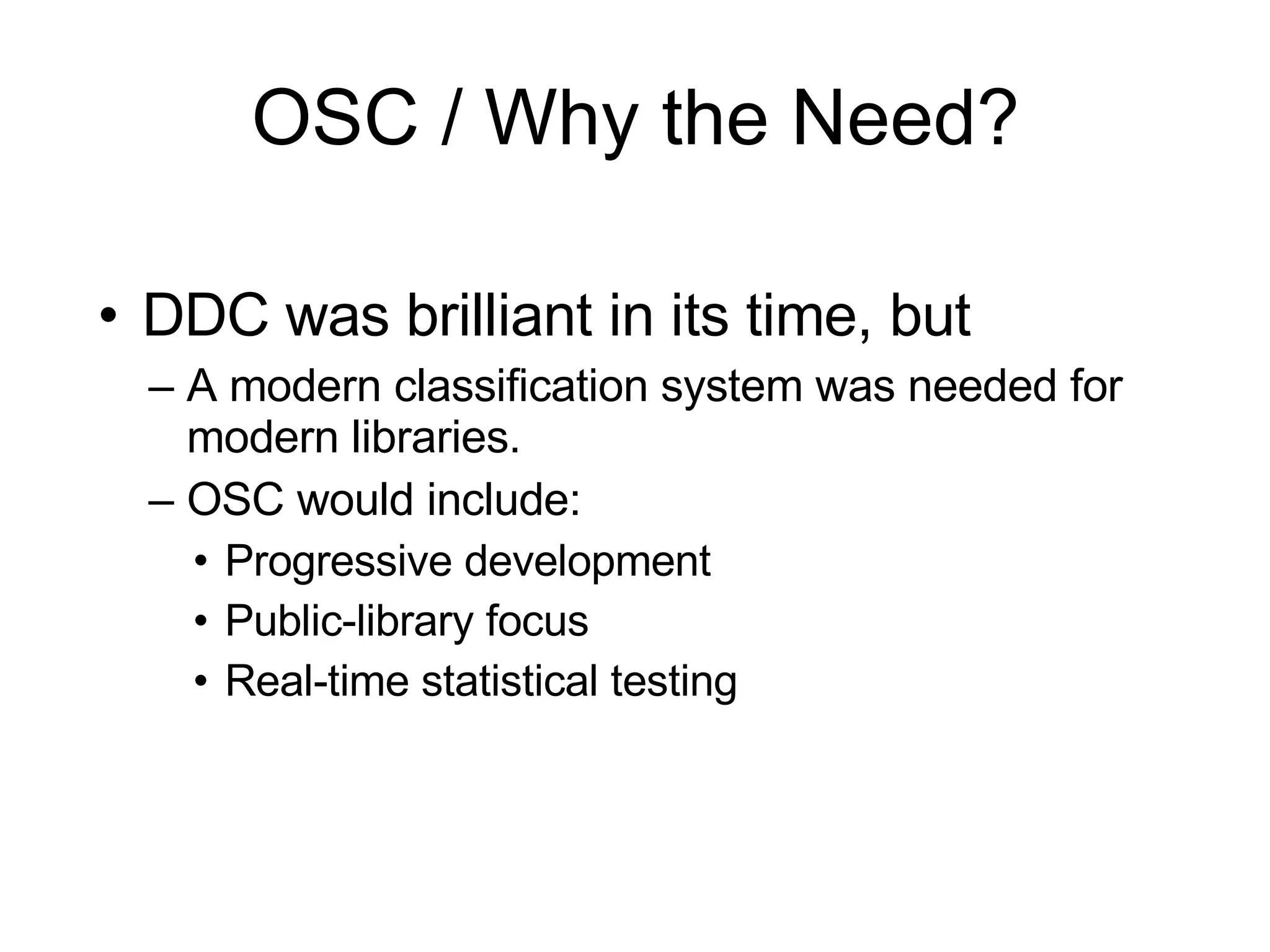 OSC / Why the Need?

• DDC was brilliant in its time, but
 – A modern classification system was needed for modern libraries.
 – OSC would include:
  • Progressive development
  • Public-library focus
  • Real-time statistical testing